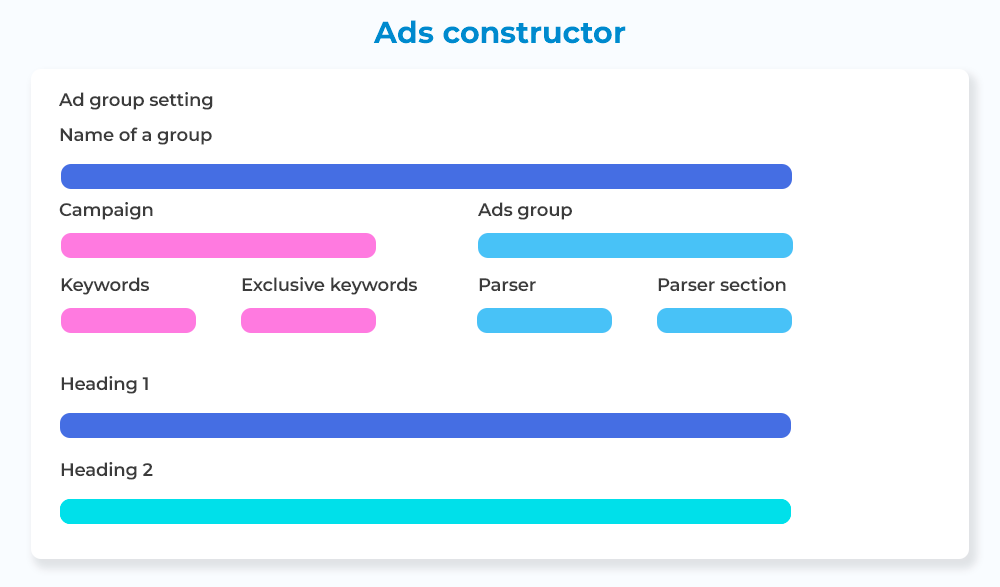 Ads constructor

Ad group setting

Name of a group

Campaign

Ads group

Keywords

Exclusive keywords

Parser

Parser section

Heading 1

Heading 2